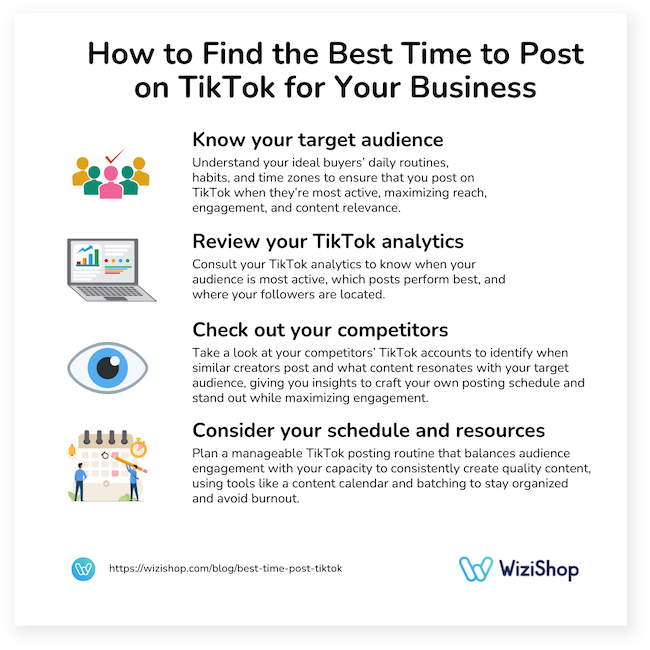 How to Find the Best Time to Post on TikTok for Your Business

Know your target audience
Understand your ideal buyers' daily routines, habits, and time zones to ensure that you post on TikTok when they're most active, maximizing reach, engagement, and content relevance.

Review your TikTok analytics
Consult your TikTok analytics to know when your audience is most active, which posts perform best, and where your followers are located.

Check out your competitors
Take a look at your competitors' TikTok accounts to identify when similar creators post and what content resonates with your target audience, giving you insights to craft your own posting schedule and stand out while maximizing engagement.

Consider your schedule and resources
Plan a manageable TikTok posting routine that balances audience engagement with your capacity to consistently create quality content, using tools like a content calendar and batching to stay organized and avoid burnout.

https://wizishop.com/blog/best-time-post-tiktok

WiziShop